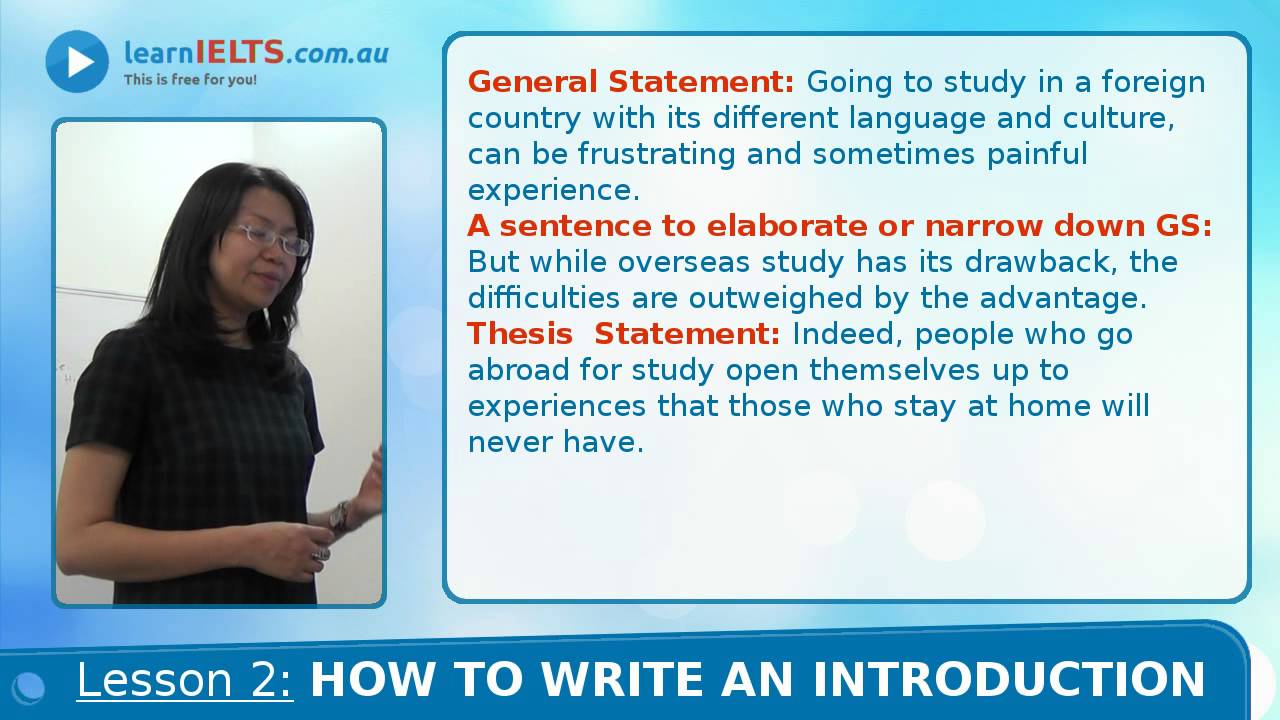 learnIELTS.com.au
This is free for you!

General Statement: Going to study in a foreign country with its different language and culture, can be frustrating and sometimes painful experience.
A sentence to elaborate or narrow down GS: But while overseas study has its drawback, the difficulties are outweighed by the advantage.
Thesis Statement: Indeed, people who go abroad for study open themselves up to experiences that those who stay at home will never have.

Lesson 2: HOW TO WRITE AN INTRODUCTION